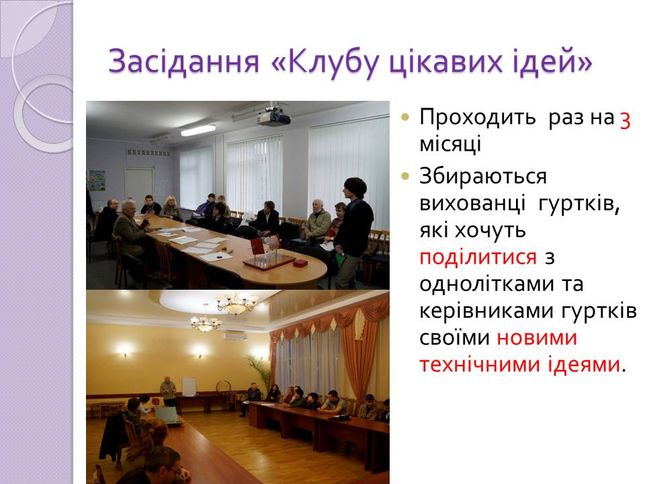 Засідання «Клубу цікавих ідей»

Проходить раз на 3 місяці

Збираються вихованці гуртків, які хочуть поділитися з однолітками та керівниками гуртків своїми новими технічними ідеями.